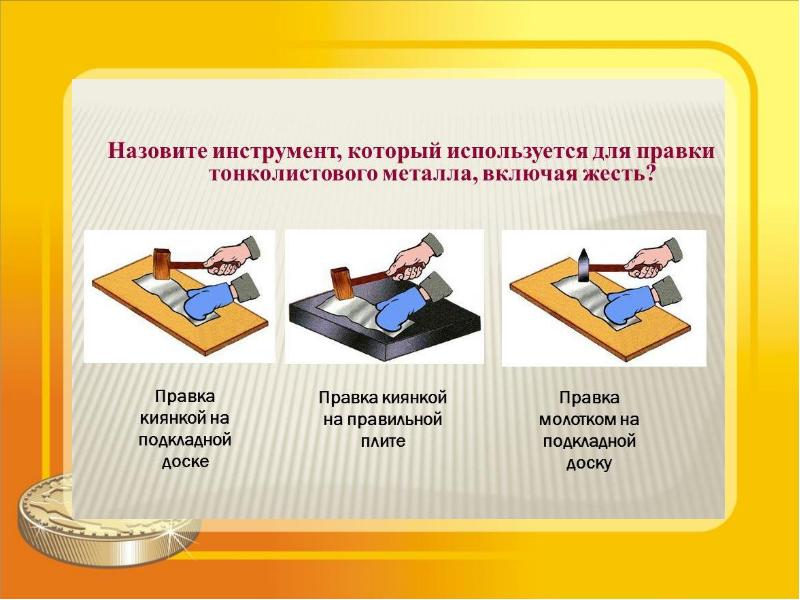 Назовите инструмент, который используется для правки тонколистового металла, включая жесть?

Правка киянкой на подкладной доске

Правка киянкой на правильной плите

Правка молотком на подкладной доску